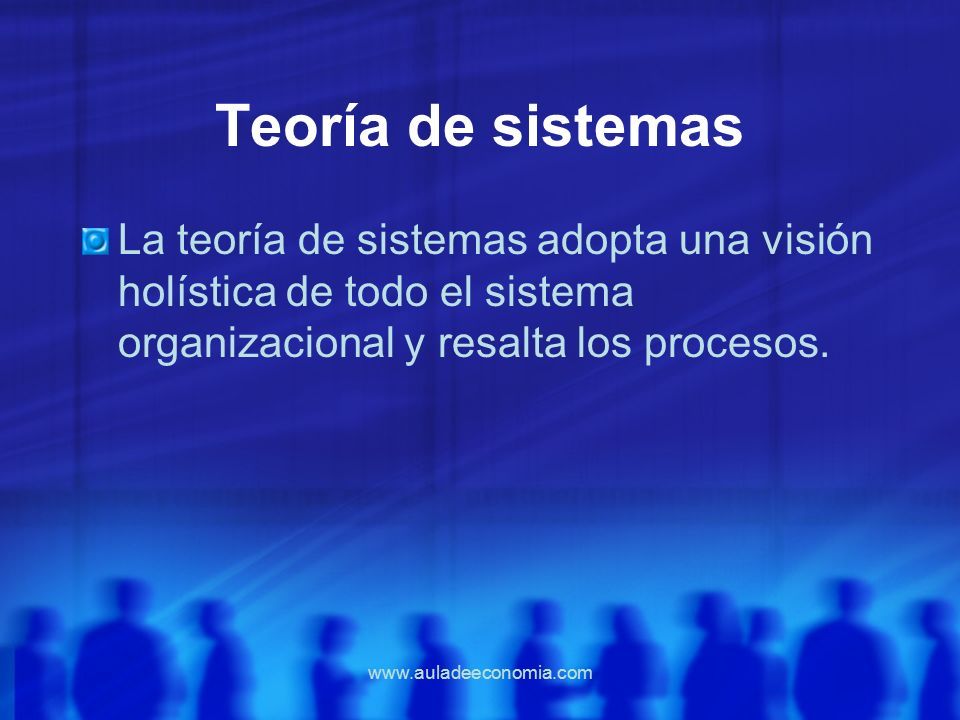 Teoría de sistemas

La teoría de sistemas adopta una visión holística de todo el sistema organizacional y resalta los procesos.

www.auladeeconomia.com